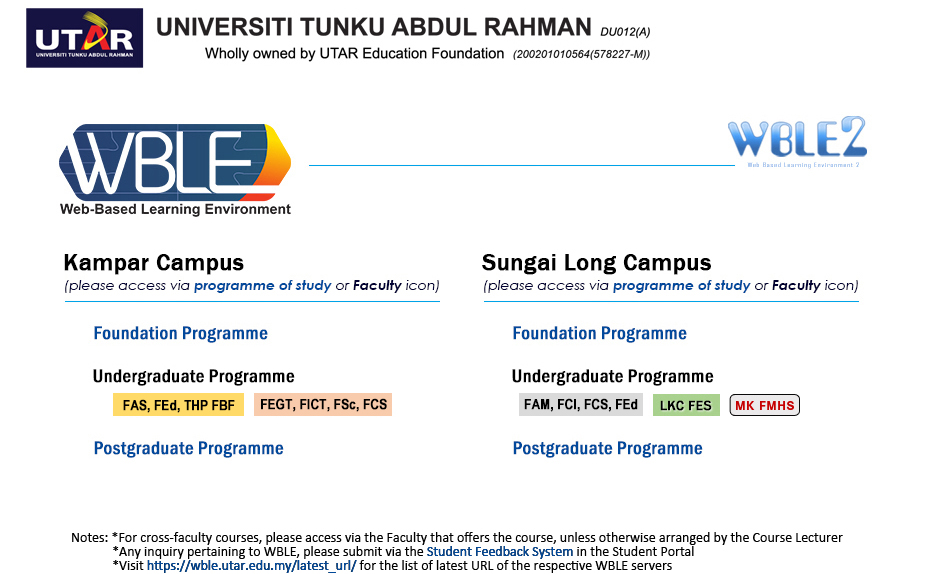 UTAR
UNIVERSITI TUNKU ABDUL RAHMAN

UNIVERSITI TUNKU ABDUL RAHMAN DU012(A)
Wholly owned by UTAR Education Foundation (200201010564(578227-M))

WBLE
Web-Based Learning Environment

WBLE2
Web Based Learning Environment 2

Kampar Campus
(please access via programme of study or Faculty icon)

Foundation Programme

Undergraduate Programme

FAS, FEd, THP FBF

FEGT, FICT, FSc, FCS

Postgraduate Programme

Sungai Long Campus
(please access via programme of study or Faculty icon)

Foundation Programme

Undergraduate Programme

FAM, FCI, FCS, FEd

LKC FES

MK FMHS

Postgraduate Programme

Notes: *For cross-faculty courses, please access via the Faculty that offers the course, unless otherwise arranged by the Course Lecturer
*Any inquiry pertaining to WBLE, please submit via the Student Feedback System in the Student Portal
*Visit https://wble.utar.edu.my/latest_url/ for the list of latest URL of the respective WBLE servers